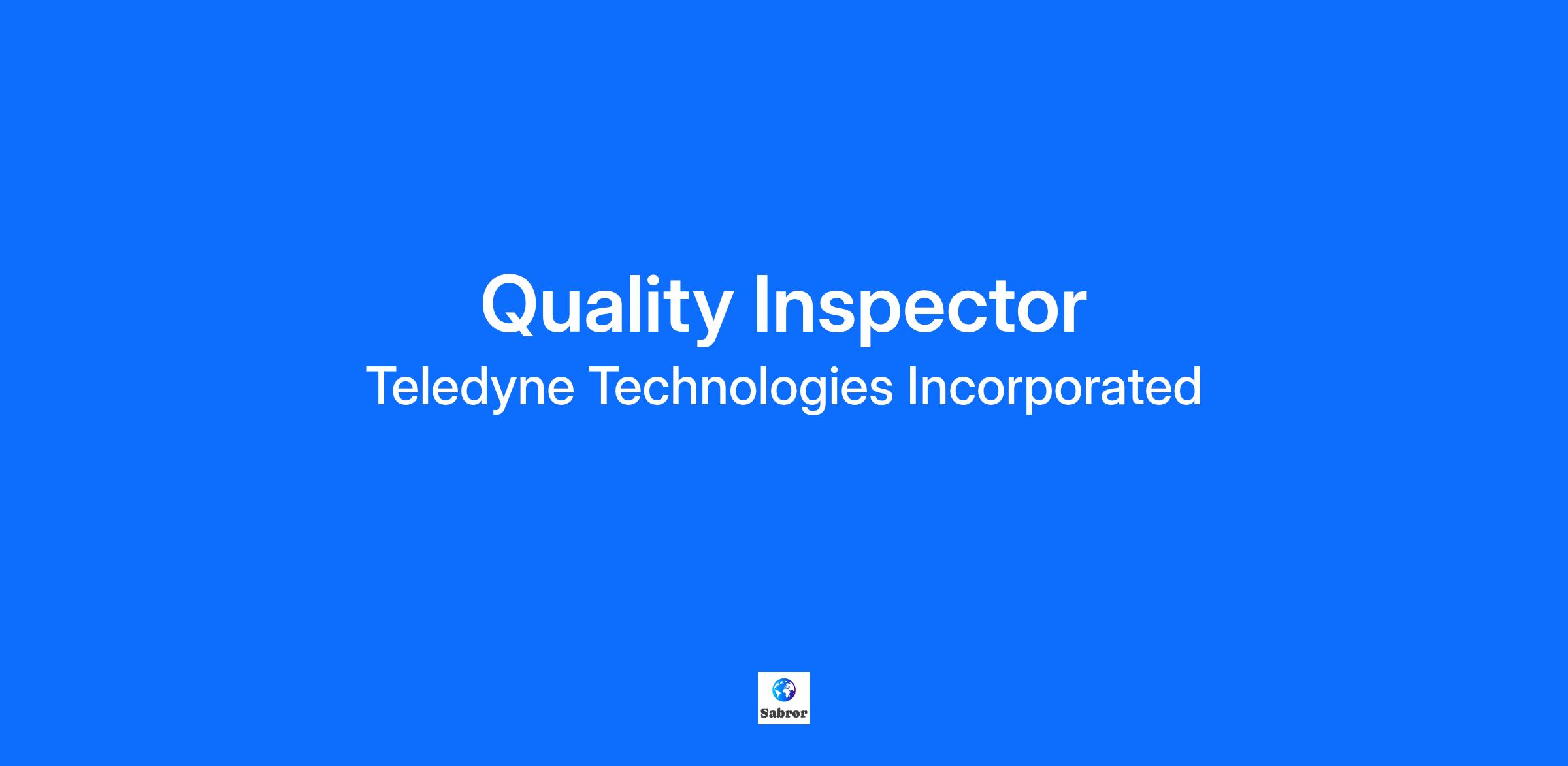 Quality Inspector
Teledyne Technologies Incorporated

Sabror